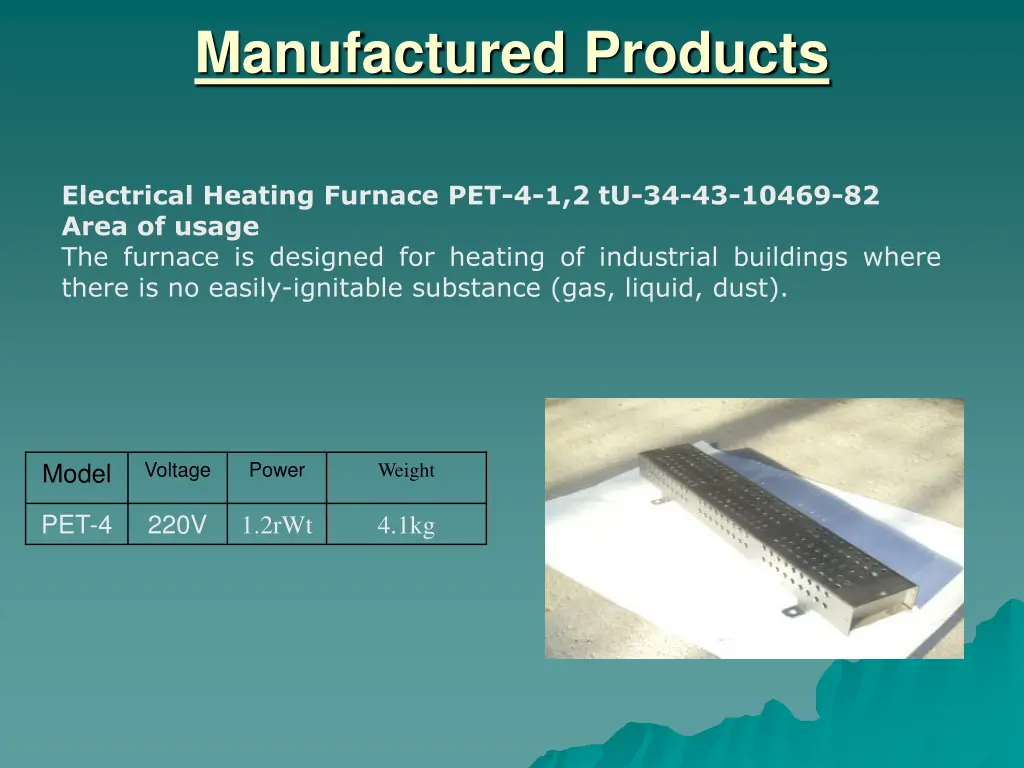 Manufactured Products

Electrical Heating Furnace PET-4-1,2 tU-34-43-10469-82
Area of usage
The furnace is designed for heating of industrial buildings where there is no easily-ignitable substance (gas, liquid, dust).

| Model | Voltage | Power | Weight |
|---|---|---|---|
| PET-4 | 220V | 1.2rWt | 4.1kg |